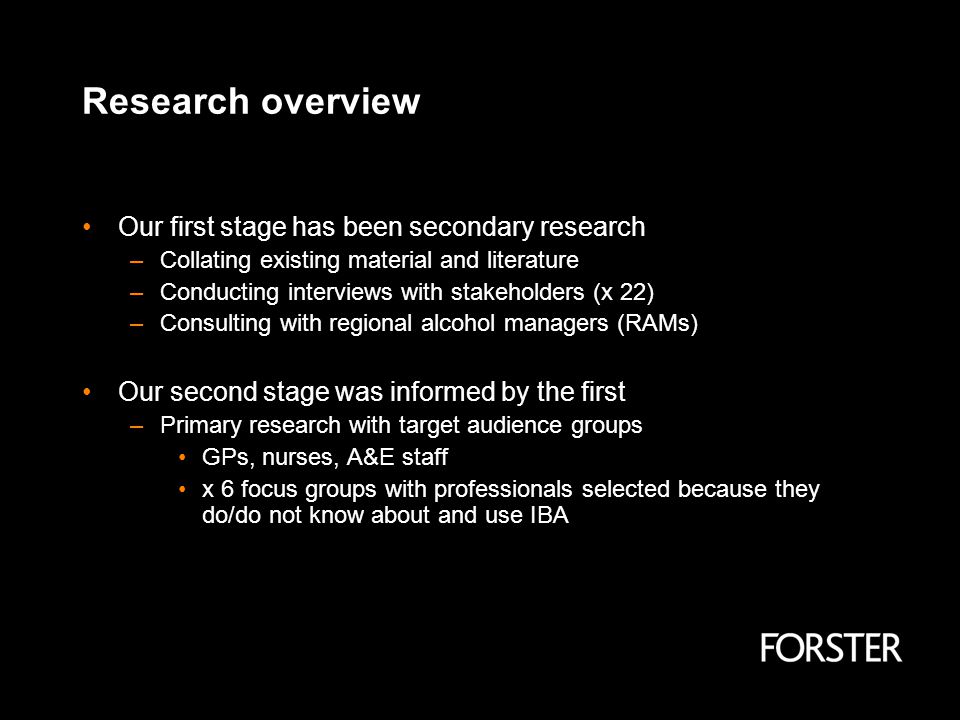 Research overview

• Our first stage has been secondary research
– Collating existing material and literature
– Conducting interviews with stakeholders (x 22)
– Consulting with regional alcohol managers (RAMs)

• Our second stage was informed by the first
– Primary research with target audience groups
• GPs, nurses, A&E staff
• x 6 focus groups with professionals selected because they do/do not know about and use IBA

FORSTER